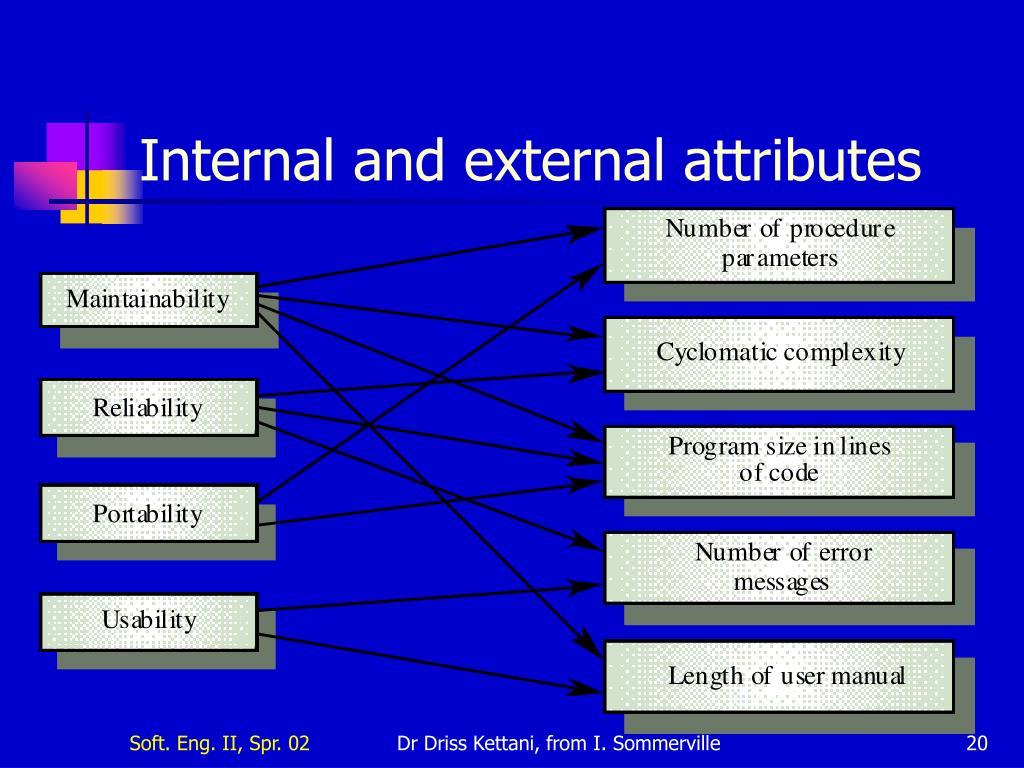 Internal and external attributes

Maintainability

Reliability

Portability

Usability

Number of procedure parameters

Cyclomatic complexity

Program size in lines of code

Number of error messages

Length of user manual

Soft. Eng. II, Spr. 02

Dr Driss Kettani, from I. Sommerville

20